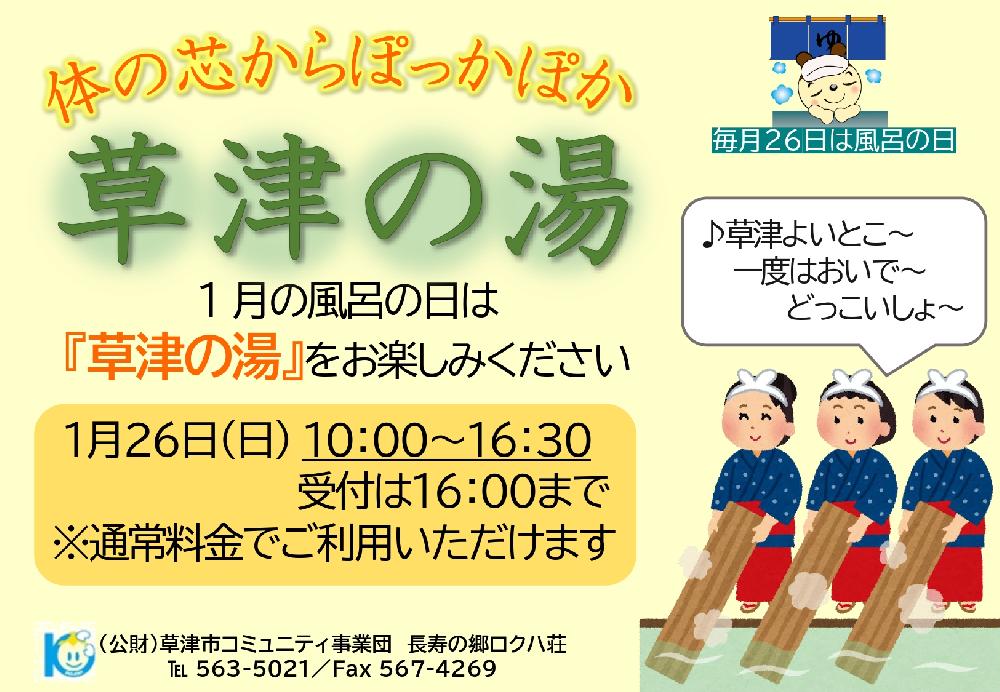 体の芯からぽっかぽか

草津の湯

ゆ

毎月26日は風呂の日

♪草津よいとこ～
一度はおいで～
どっこいしょ～

１月の風呂の日は
『草津の湯』をお楽しみください

1月26日(日) 10:00～16:30
受付は16:00まで
※通常料金でご利用いただけます

(公財)草津市コミュニティ事業団　長寿の郷ロクハ荘
TEL 563-5021／Fax 567-4269